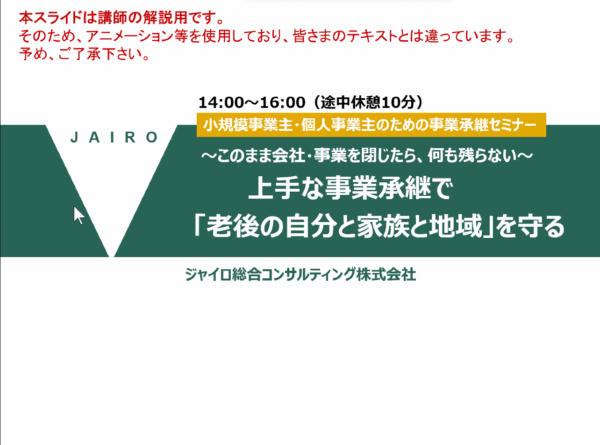 本スライドは講師の解説用です。
そのため、アニメーション等を使用しており、皆さまのテキストとは違っています。
予め、ご了承下さい。

14:00～16:00（途中休憩10分）

JAIRO

小規模事業主・個人事業主のための事業承継セミナー

～このまま会社・事業を閉じたら、何も残らない～

上手な事業承継で
「老後の自分と家族と地域」を守る

ジャイロ総合コンサルティング株式会社